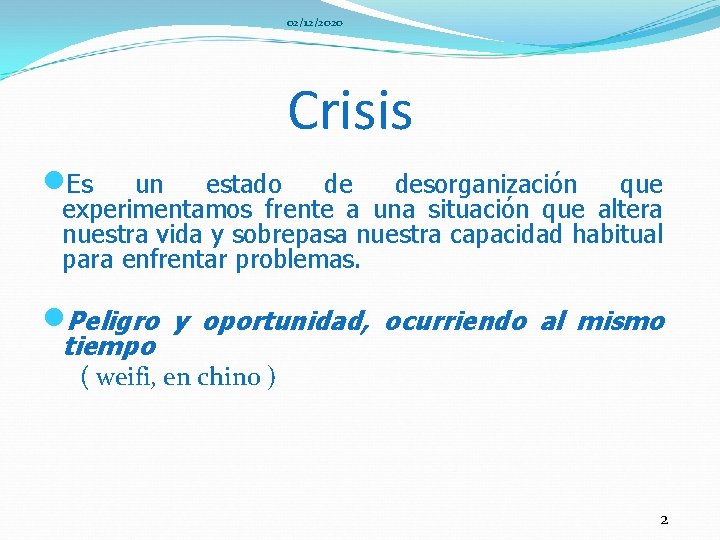 02/12/2020

Crisis

Es un estado de desorganización que experimentamos frente a una situación que altera nuestra vida y sobrepasa nuestra capacidad habitual para enfrentar problemas.

Peligro y oportunidad, ocurriendo al mismo tiempo
( weifi, en chino )

2